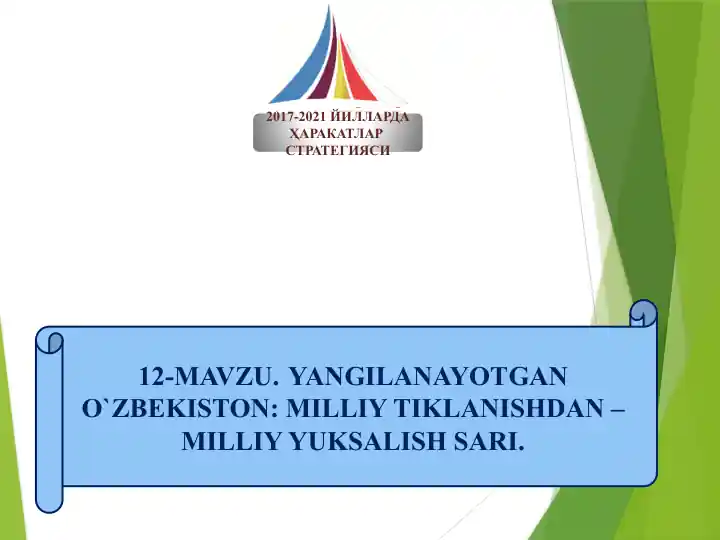 2017-2021 ЙИЛЛАРДА ҲАРАКАТЛАР СТРАТЕГИЯСИ

12-MAVZU. YANGILANAYOTGAN O`ZBEKISTON: MILLIY TIKLANISHDAN – MILLIY YUKSALISH SARI.